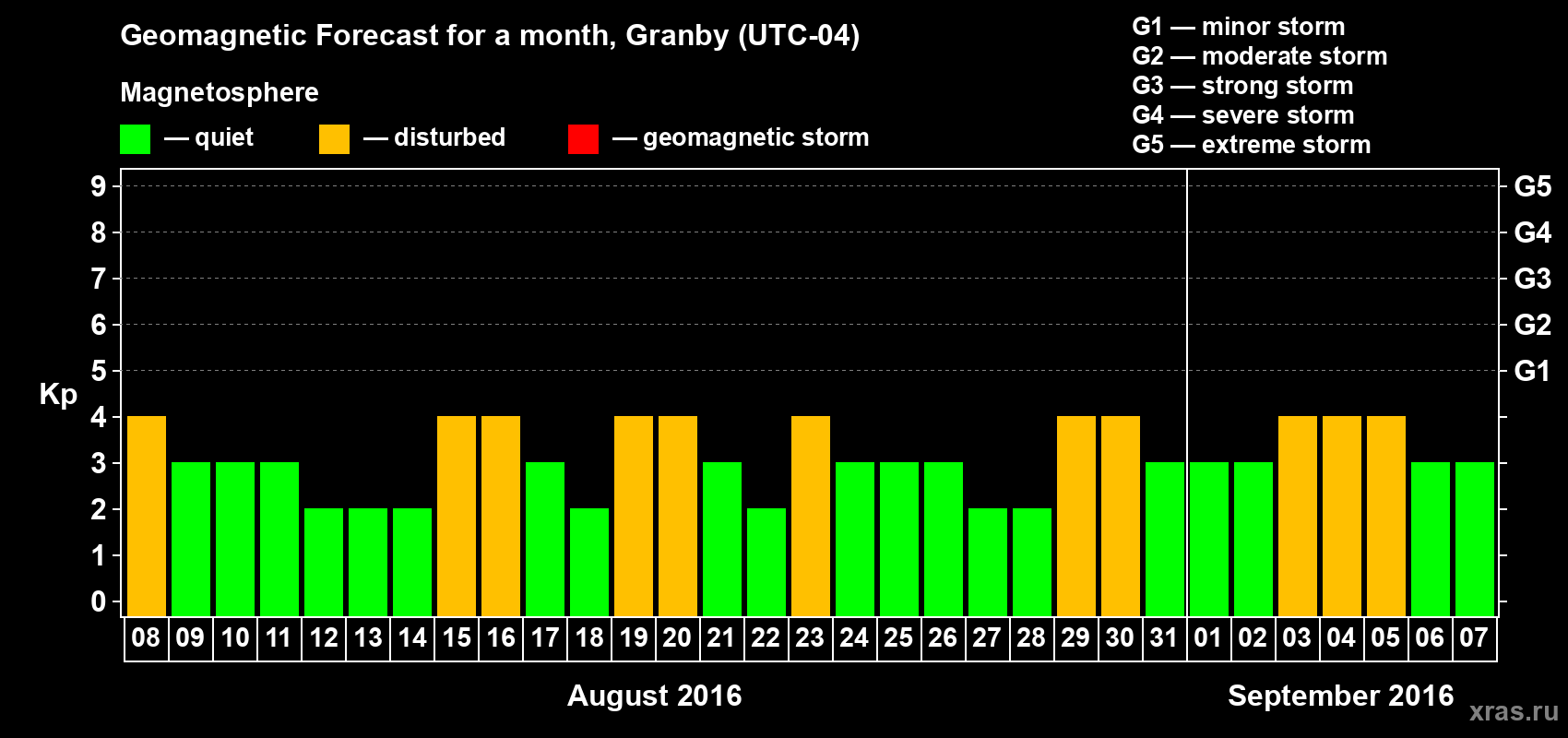 Geomagnetic Forecast for a month, Granby (UTC-04)

Magnetosphere

— quiet — disturbed — geomagnetic storm

G1 — minor storm
G2 — moderate storm
G3 — strong storm
G4 — severe storm
G5 — extreme storm

Kp

9 8 7 6 5 4 3 2 1 0

G5 G4 G3 G2 G1

08 09 10 11 12 13 14 15 16 17 18 19 20 21 22 23 24 25 26 27 28 29 30 31 01 02 03 04 05 06 07

August 2016

September 2016

xras.ru